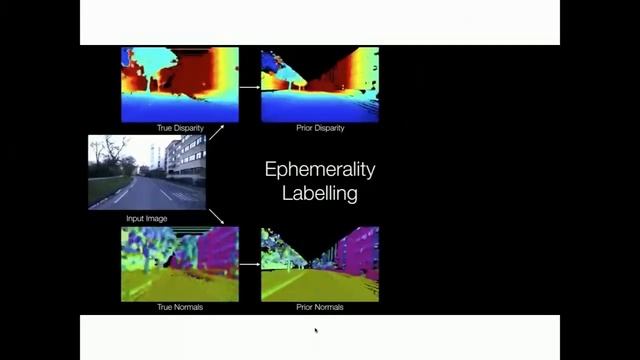 True Disparity

Prior Disparity

Input Image

Ephemerality Labelling

True Normals

Prior Normals